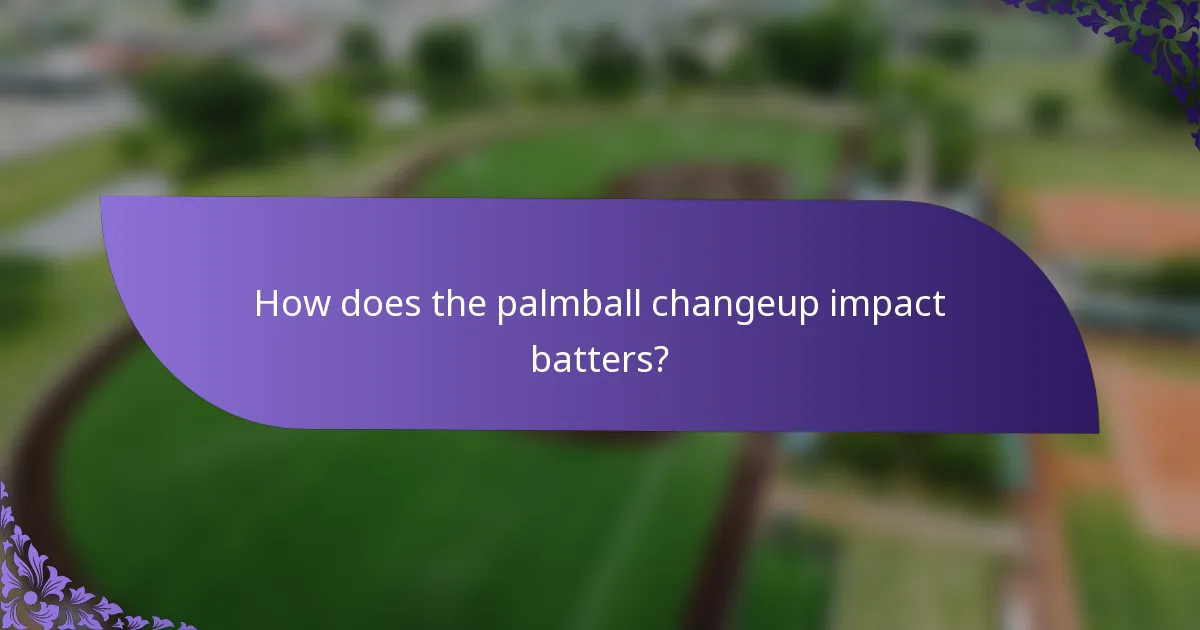 How does the palmball changeup impact batters?